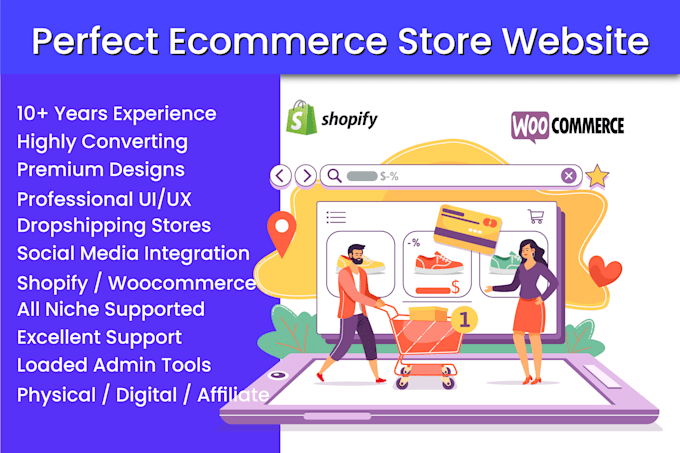 Perfect Ecommerce Store Website

10+ Years Experience
Highly Converting
Premium Designs
Professional UI/UX
Dropshipping Stores
Social Media Integration
Shopify / Woocommerce
All Niche Supported
Excellent Support
Loaded Admin Tools
Physical / Digital / Affiliate

shopify

WOO COMMERCE

$-%

-%

$

1